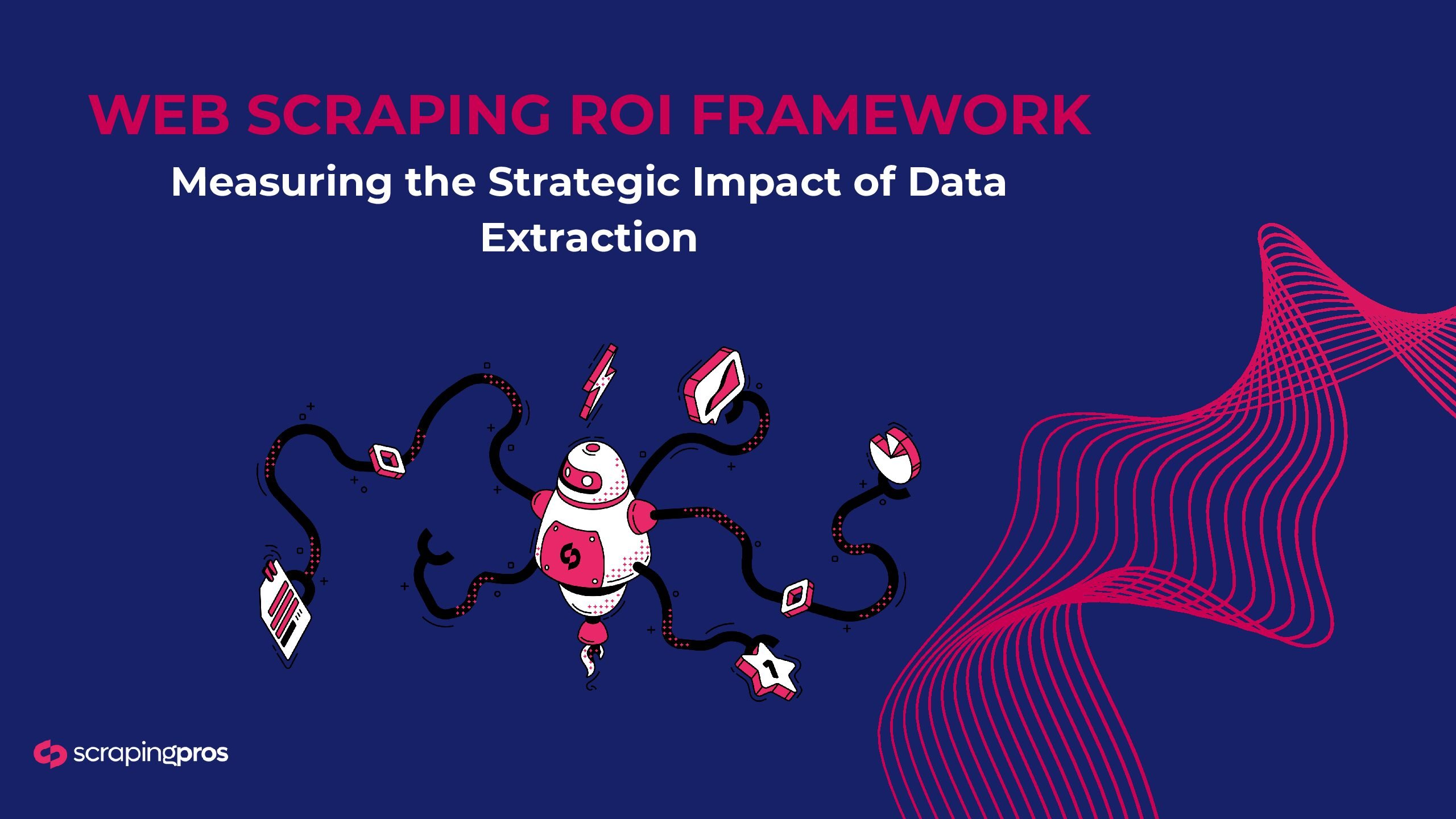 WEB SCRAPING ROI FRAMEWORK

Measuring the Strategic Impact of Data Extraction

1

scrapingpros